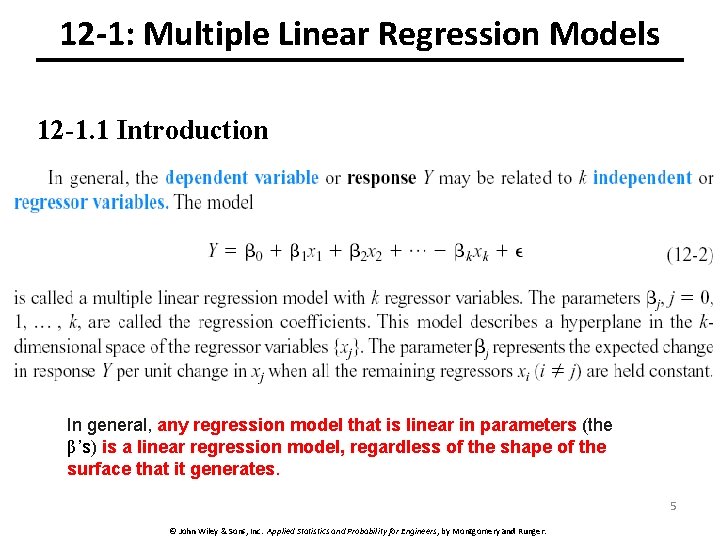 12-1: Multiple Linear Regression Models

12-1.1 Introduction

In general, the dependent variable or response $Y$ may be related to $k$ independent or regressor variables. The model

$Y = \beta_0 + \beta_1 x_1 + \beta_2 x_2 + \cdots - \beta_k x_k + \epsilon$ (12-2)

is called a multiple linear regression model with $k$ regressor variables. The parameters $\beta_j$, $j = 0, 1, \ldots, k$, are called the regression coefficients. This model describes a hyperplane in the $k$-dimensional space of the regressor variables $\{x_j\}$. The parameter $\beta_j$ represents the expected change in response $Y$ per unit change in $x_j$ when all the remaining regressors $x_i$ $(i \neq j)$ are held constant.

In general, any regression model that is linear in parameters (the β's) is a linear regression model, regardless of the shape of the surface that it generates.

5

© John Wiley & Sons, Inc. Applied Statistics and Probability for Engineers, by Montgomery and Runger.